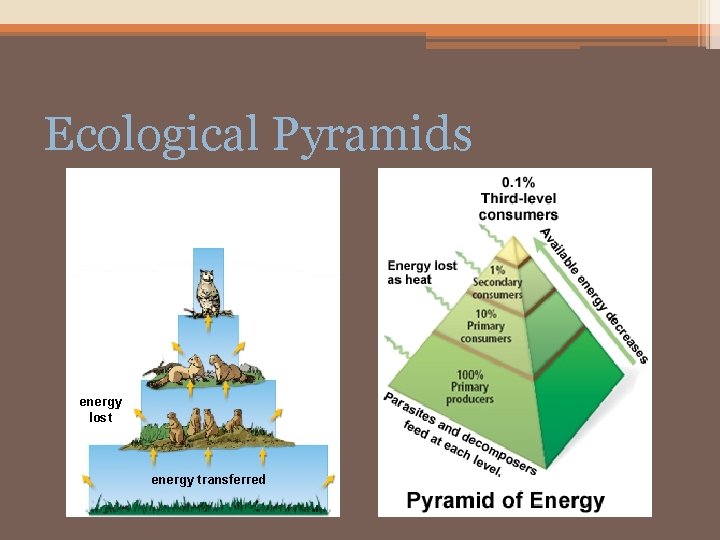 Ecological Pyramids

energy lost

energy transferred

0.1%
Third-level consumers

Energy lost as heat

1%
Secondary consumers

10%
Primary consumers

100%
Primary producers

Available energy decreases

Parasites and decomposers feed at each level.

Pyramid of Energy